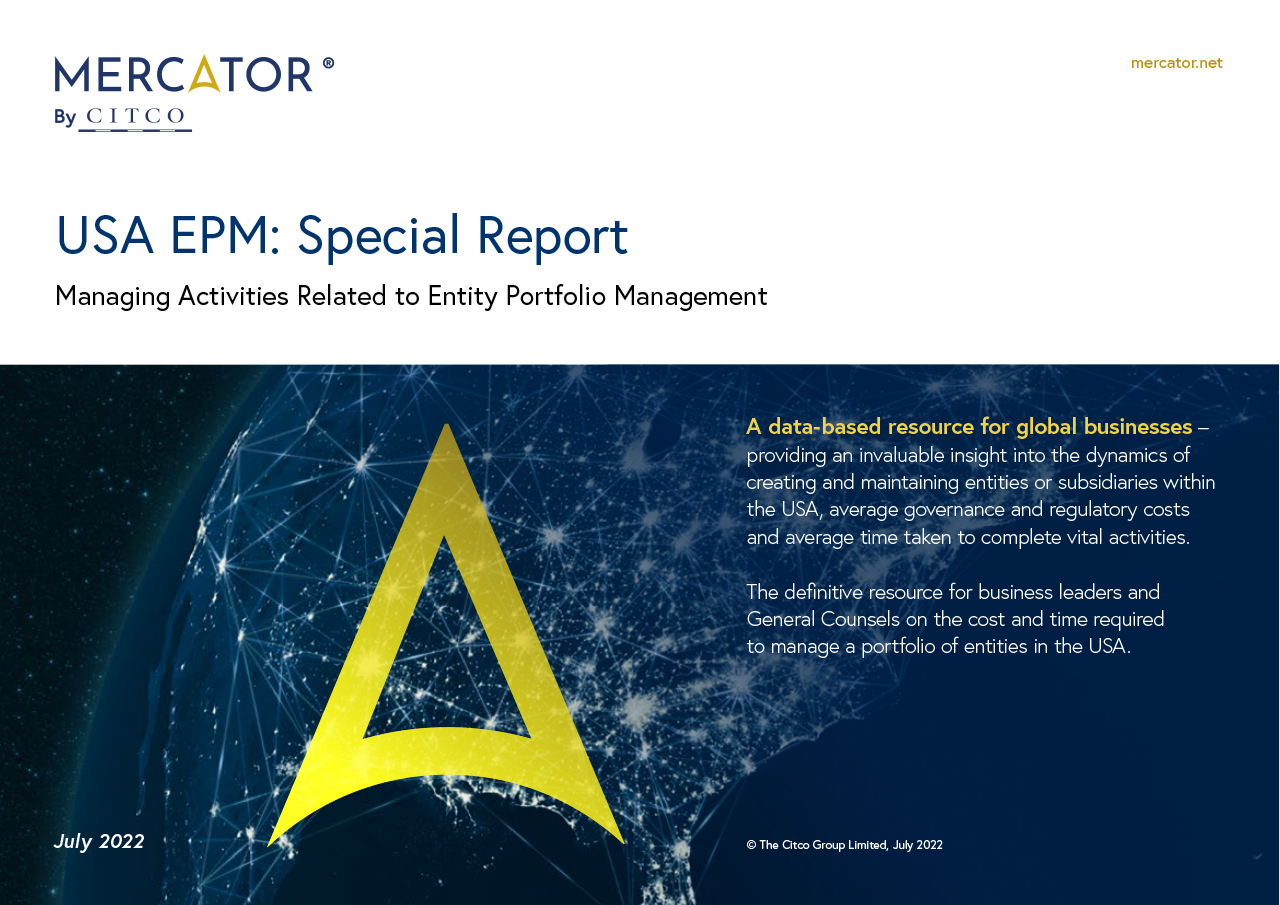 MERCATOR®
By CITCO

mercator.net

USA EPM: Special Report

Managing Activities Related to Entity Portfolio Management

A data-based resource for global businesses – providing an invaluable insight into the dynamics of creating and maintaining entities or subsidiaries within the USA, average governance and regulatory costs and average time taken to complete vital activities.

The definitive resource for business leaders and General Counsels on the cost and time required to manage a portfolio of entities in the USA.

July 2022

© The Citco Group Limited, July 2022